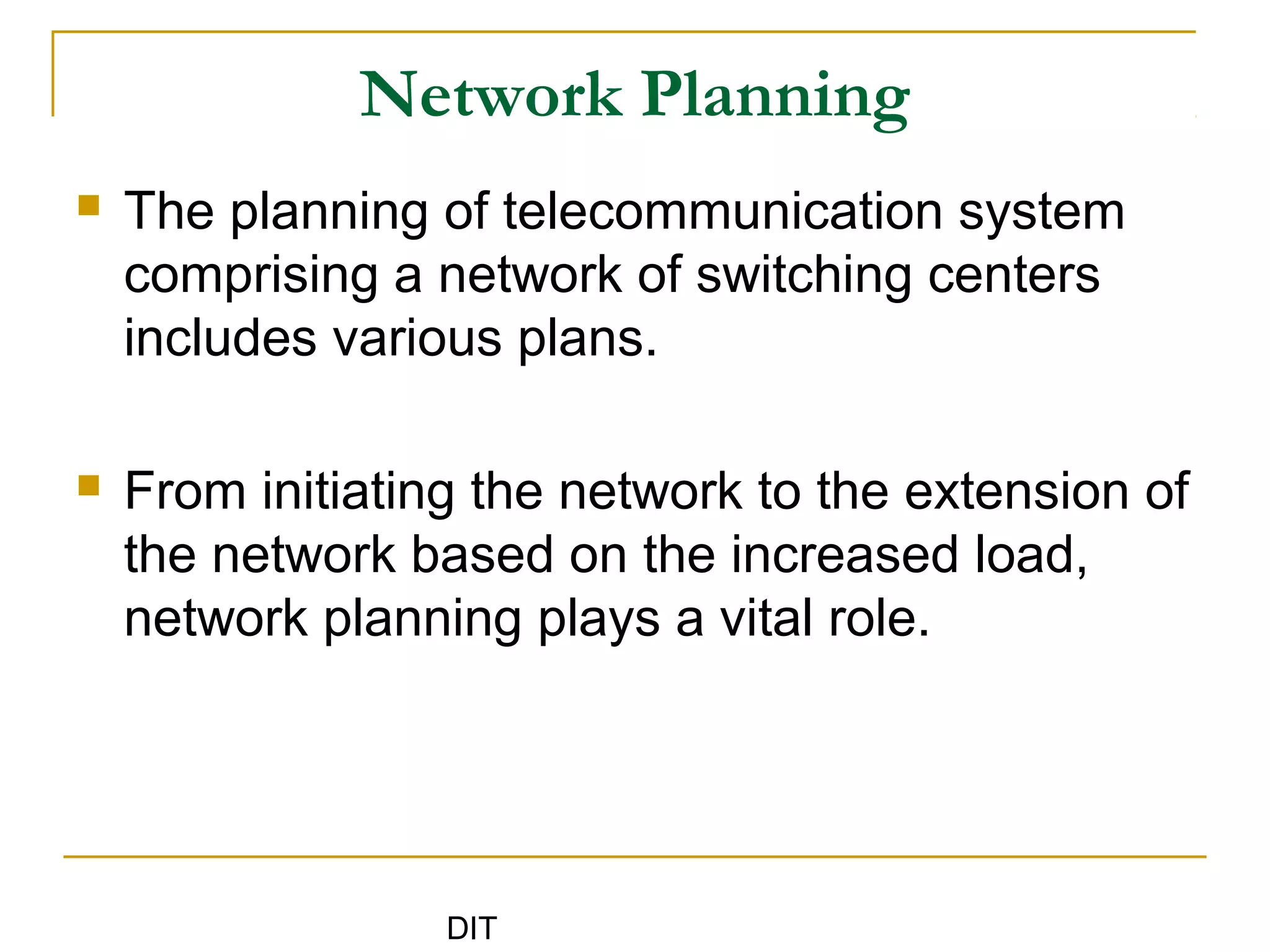 Network Planning

The planning of telecommunication system comprising a network of switching centers includes various plans.

From initiating the network to the extension of the network based on the increased load, network planning plays a vital role.

DIT